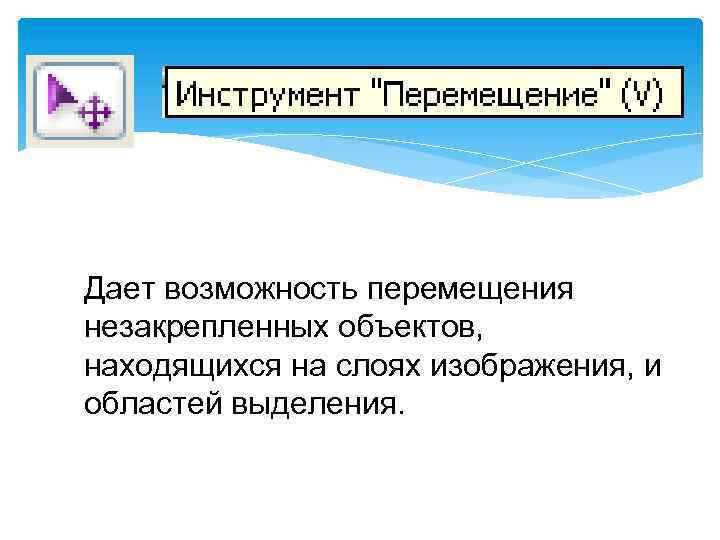 Инструмент "Перемещение" (V)

Дает возможность перемещения незакрепленных объектов, находящихся на слоях изображения, и областей выделения.